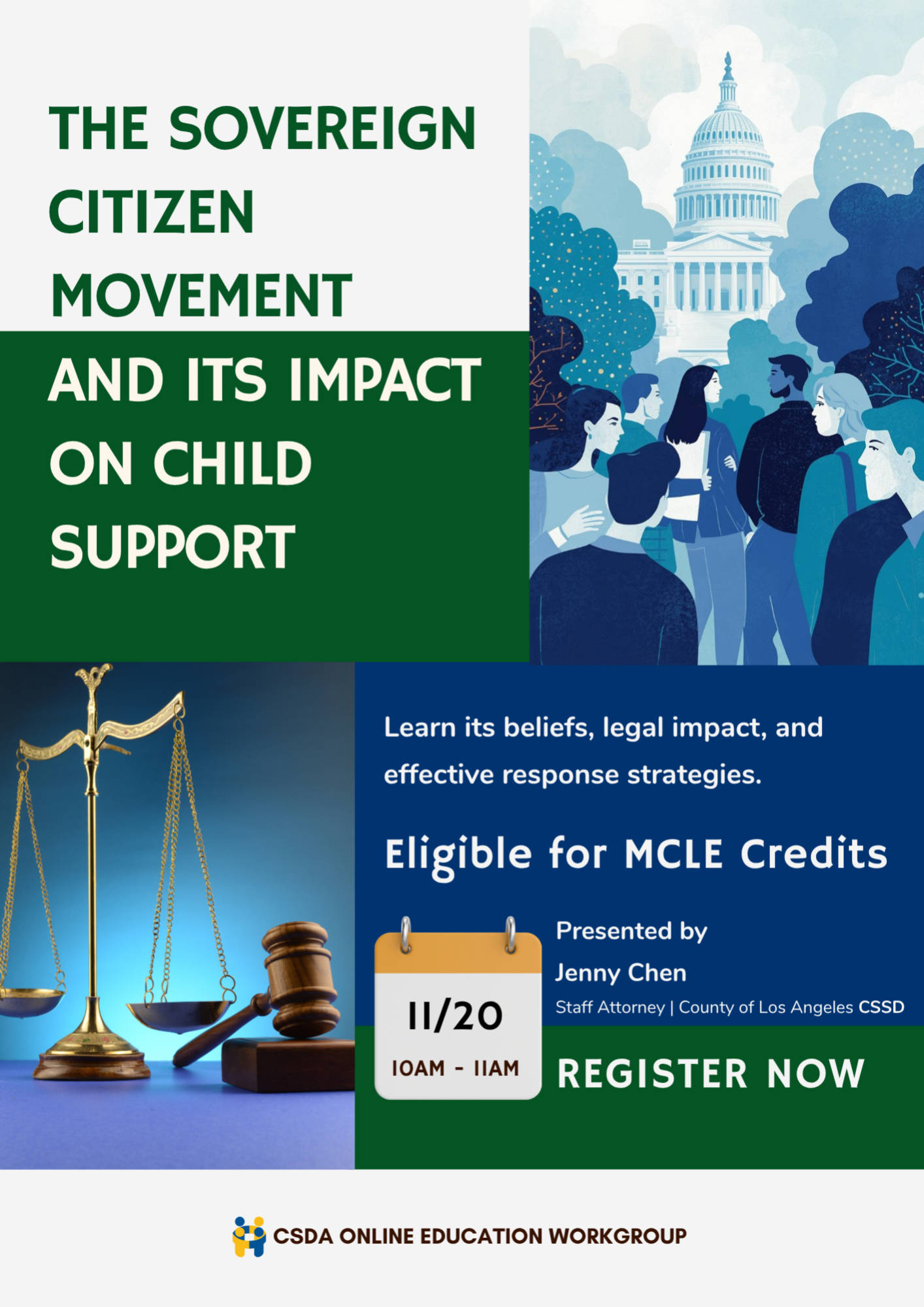 THE SOVEREIGN CITIZEN MOVEMENT AND ITS IMPACT ON CHILD SUPPORT

Learn its beliefs, legal impact, and effective response strategies.

Eligible for MCLE Credits

11/20
10AM - 11AM

Presented by
Jenny Chen
Staff Attorney | County of Los Angeles CSSD

REGISTER NOW

CSDA ONLINE EDUCATION WORKGROUP